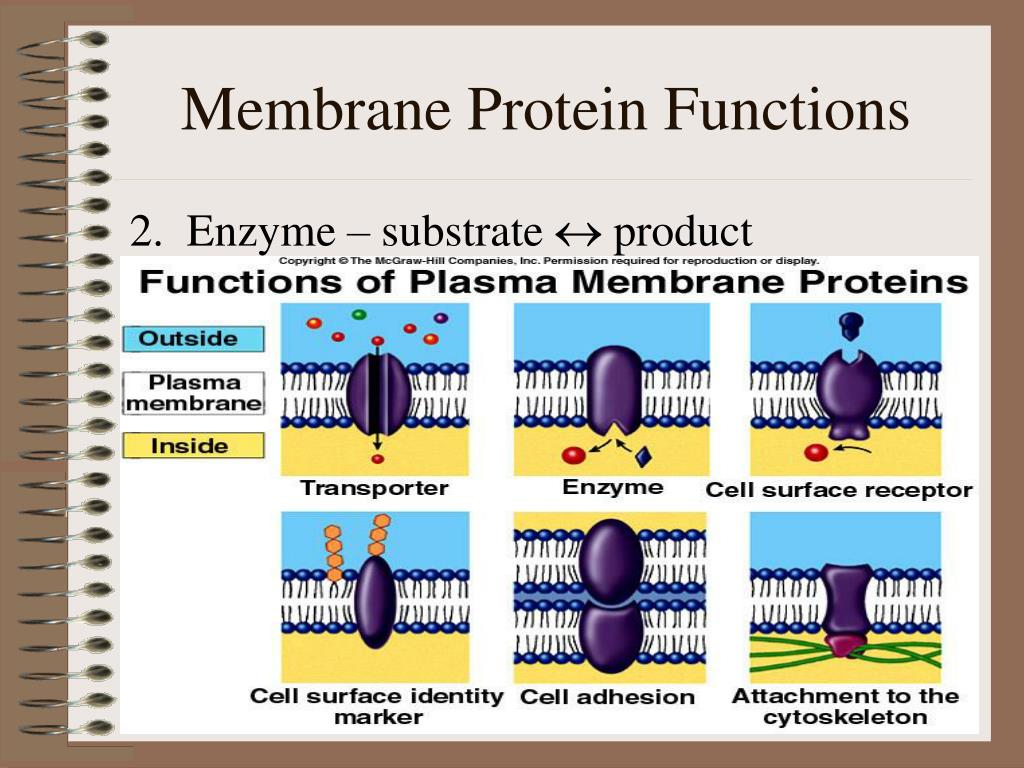 Membrane Protein Functions

2. Enzyme – substrate $\leftrightarrow$ product

Copyright © The McGraw-Hill Companies, Inc. Permission required for reproduction or display.

Functions of Plasma Membrane Proteins

Outside

Plasma membrane

Inside

Transporter

Enzyme

Cell surface receptor

Cell surface identity marker

Cell adhesion

Attachment to the cytoskeleton